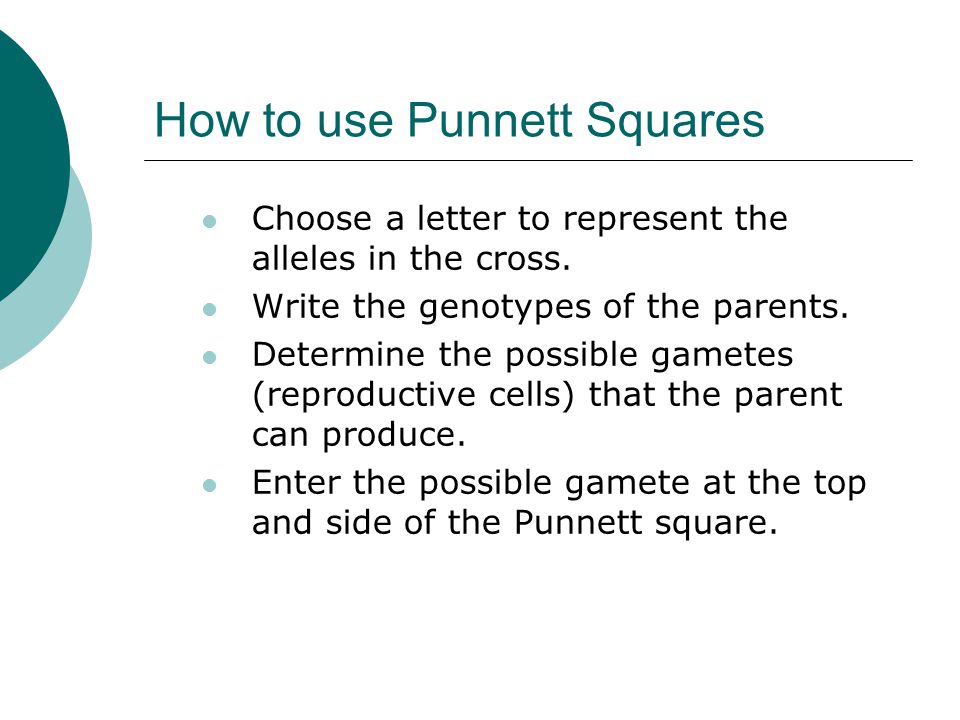 How to use Punnett Squares

- Choose a letter to represent the alleles in the cross.
- Write the genotypes of the parents.
- Determine the possible gametes (reproductive cells) that the parent can produce.
- Enter the possible gamete at the top and side of the Punnett square.